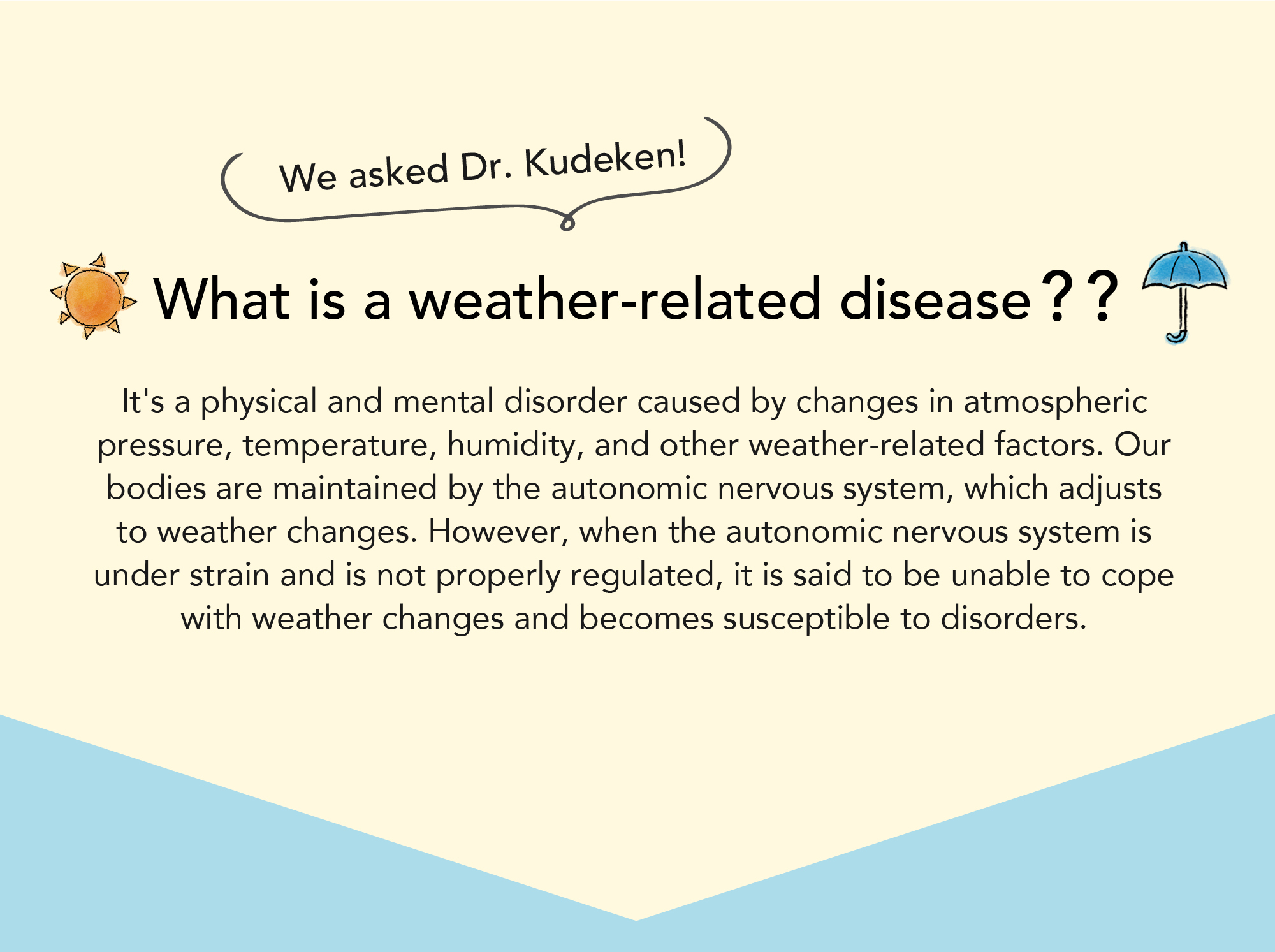 We asked Dr. Kudeken!

What is a weather-related disease??

It's a physical and mental disorder caused by changes in atmospheric pressure, temperature, humidity, and other weather-related factors. Our bodies are maintained by the autonomic nervous system, which adjusts to weather changes. However, when the autonomic nervous system is under strain and is not properly regulated, it is said to be unable to cope with weather changes and becomes susceptible to disorders.